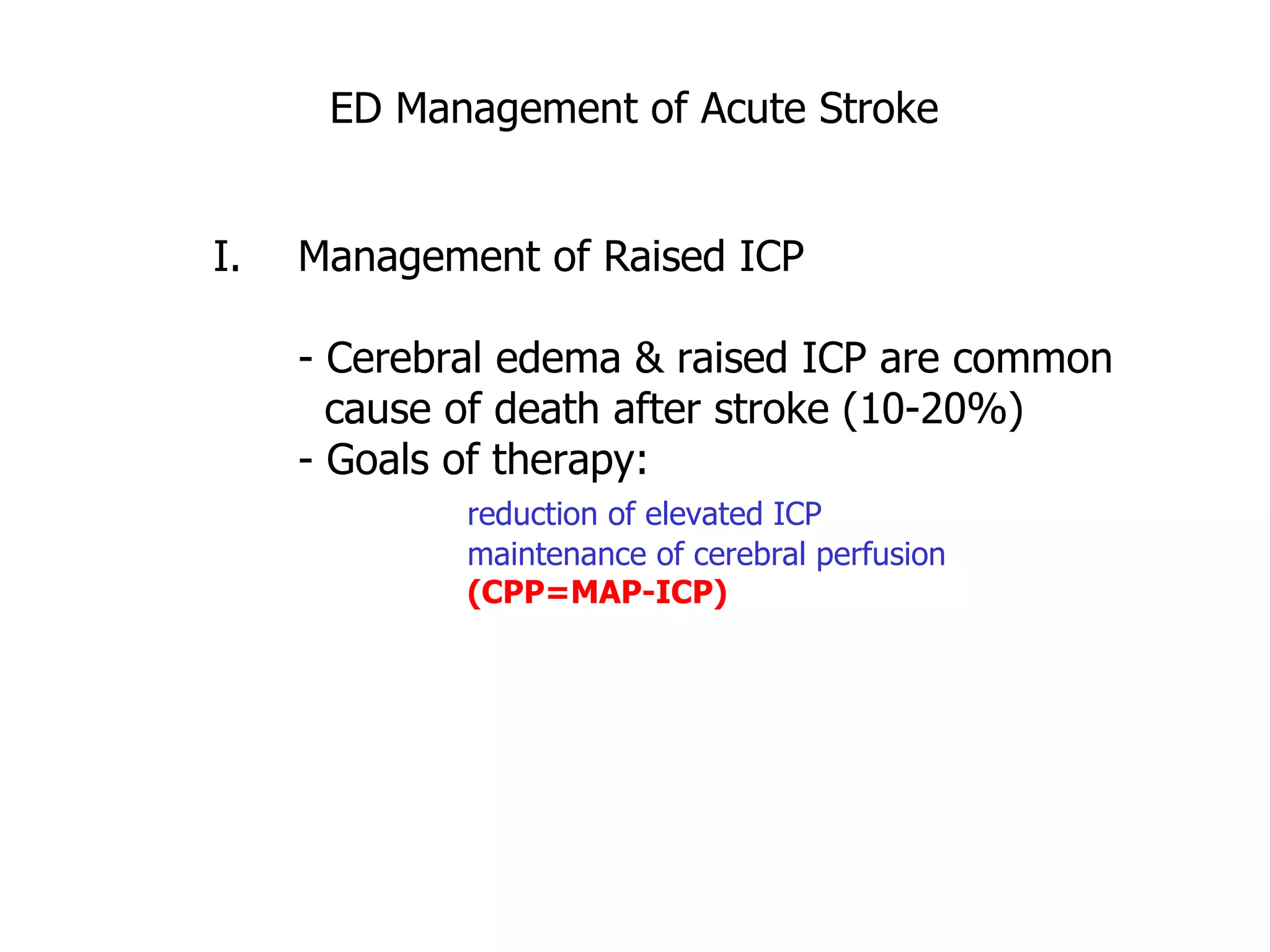 ED Management of Acute Stroke

I. Management of Raised ICP

- Cerebral edema & raised ICP are common cause of death after stroke (10-20%)
- Goals of therapy:

reduction of elevated ICP
maintenance of cerebral perfusion
(CPP=MAP-ICP)